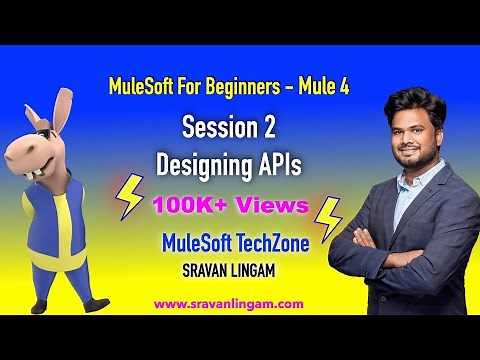 MuleSoft For Beginners - Mule 4

Session 2
Designing APIs

100K+ Views

MuleSoft TechZone
SRAVAN LINGAM

www.sravanlingam.com